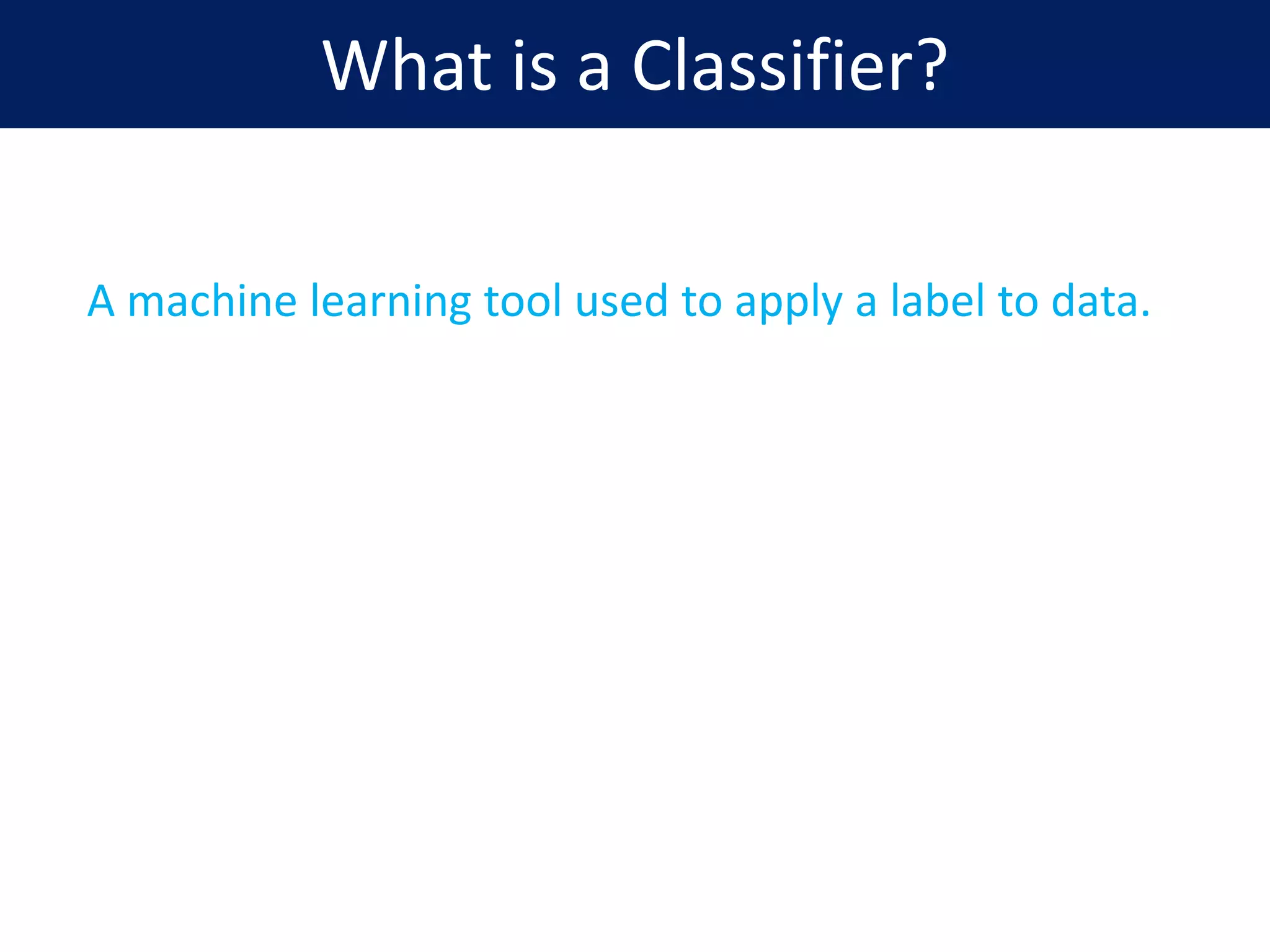 What is a Classifier?

A machine learning tool used to apply a label to data.